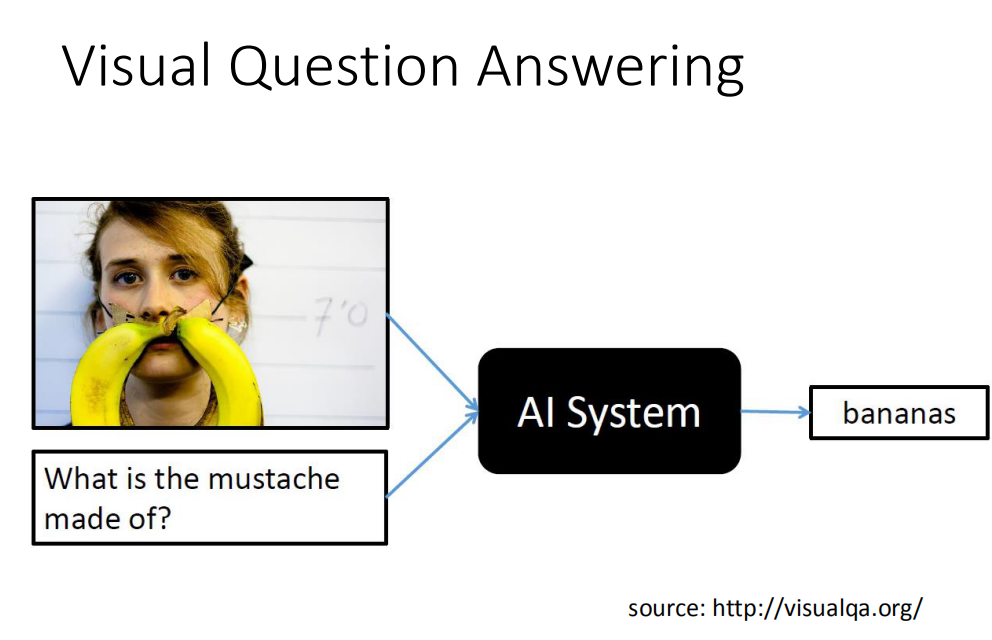 Visual Question Answering

7'0

What is the mustache made of?

AI System

bananas

source: http://visualqa.org/